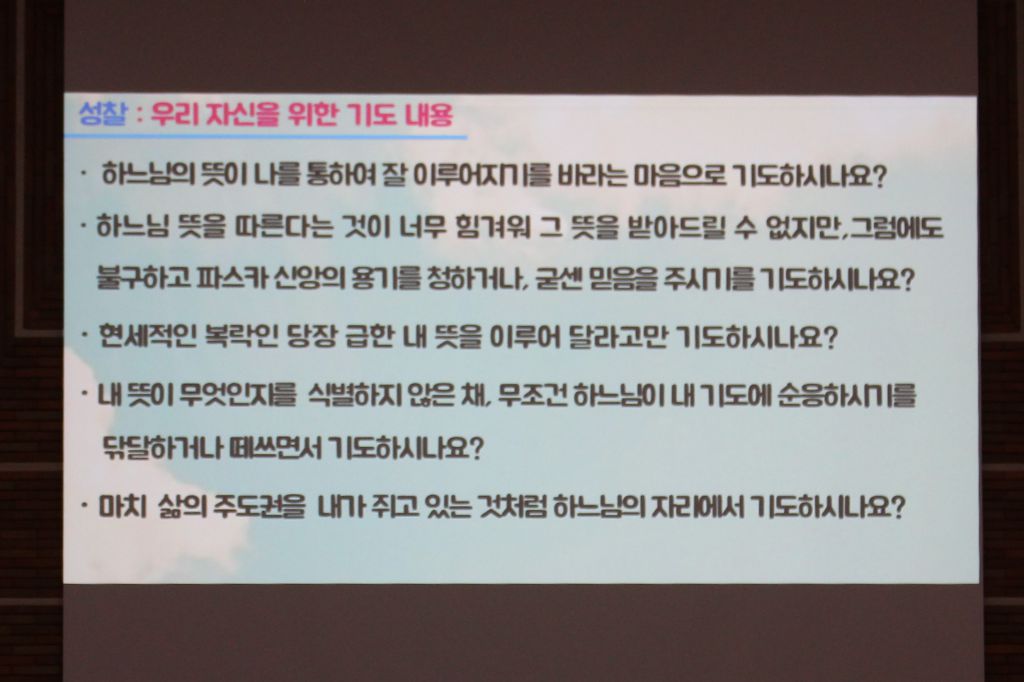 성찰 : 우리 자신을 위한 기도 내용

· 하느님의 뜻이 나를 통하여 잘 이루어지기를 바라는 마음으로 기도하시나요?

· 하느님 뜻을 따른다는 것이 너무 힘겨워 그 뜻을 받아드릴 수 없지만, 그럼에도 불구하고 파스카 신앙의 용기를 청하거나, 굳센 믿음을 주시기를 기도하시나요?

· 현세적인 복락인 당장 급한 내 뜻을 이루어 달라고만 기도하시나요?

· 내 뜻이 무엇인지를 식별하지 않은 채, 무조건 하느님이 내 기도에 순응하시기를 닦달하거나 떼쓰면서 기도하시나요?

· 마치 삶의 주도권을 내가 쥐고 있는 것처럼 하느님의 자리에서 기도하시나요?